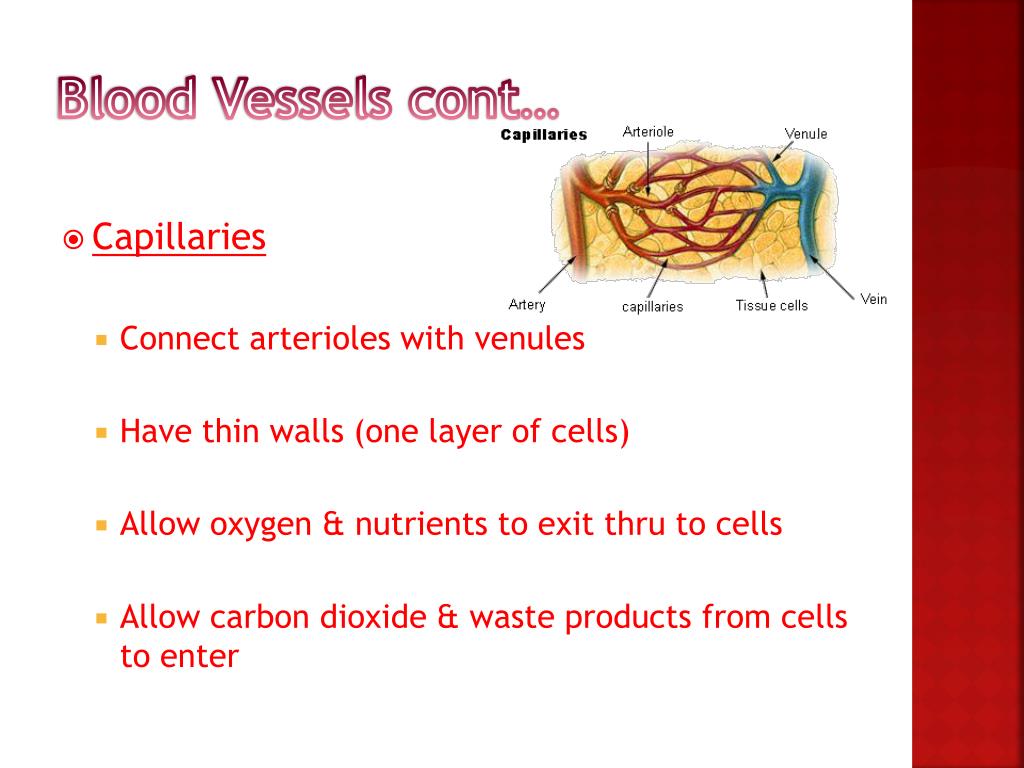 Blood Vessels cont…

Capillaries Arteriole Venule

Artery capillaries Tissue cells Vein

Capillaries

Connect arterioles with venules

Have thin walls (one layer of cells)

Allow oxygen & nutrients to exit thru to cells

Allow carbon dioxide & waste products from cells to enter